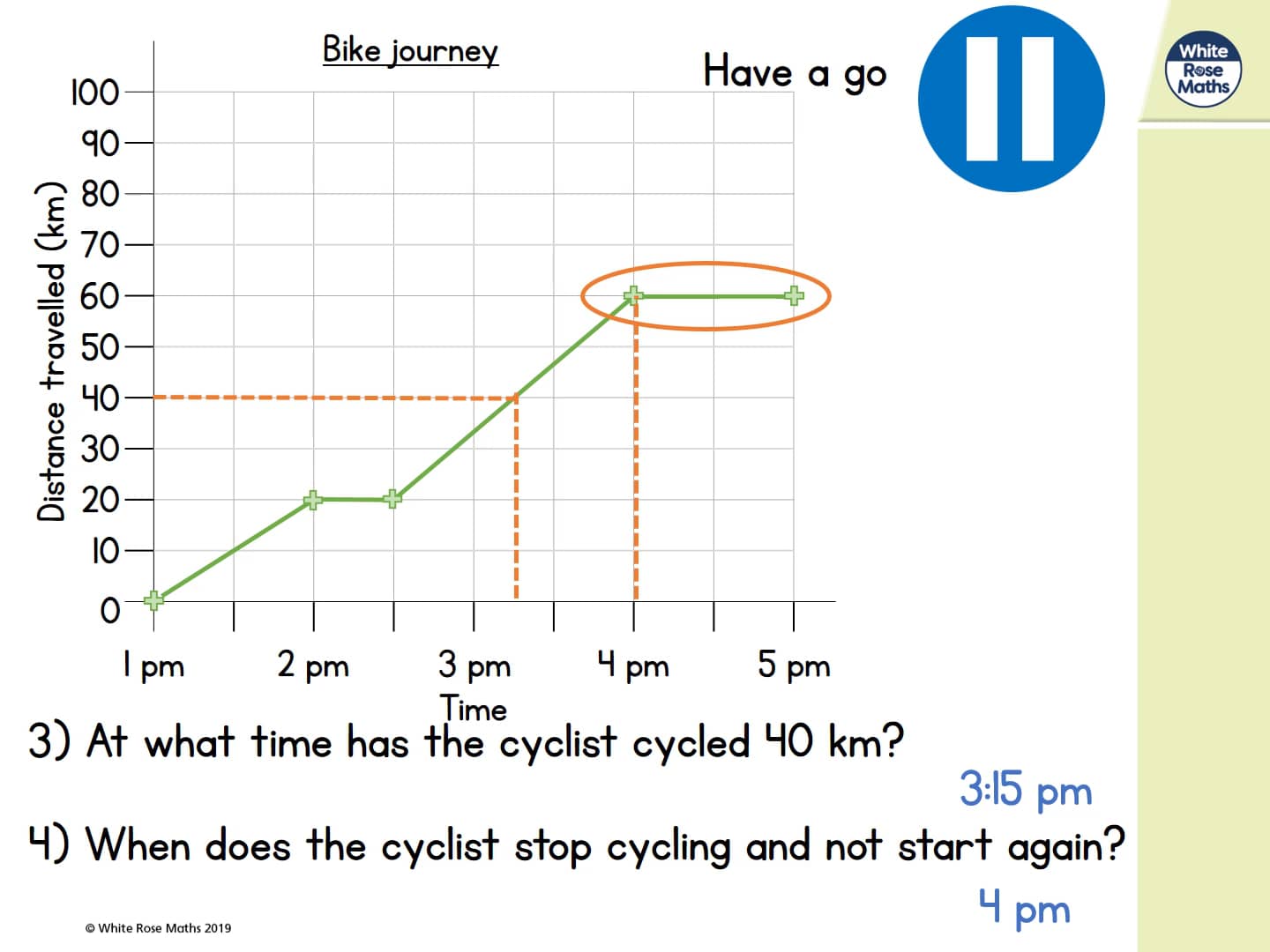 Bike journey

Have a go

White Rose Maths

Distance travelled (km)

100
90
80
70
60
50
40
30
20
10
0

1 pm
2 pm
3 pm
4 pm
5 pm

Time

3) At what time has the cyclist cycled 40 km?

3:15 pm

4) When does the cyclist stop cycling and not start again?

4 pm

© White Rose Maths 2019